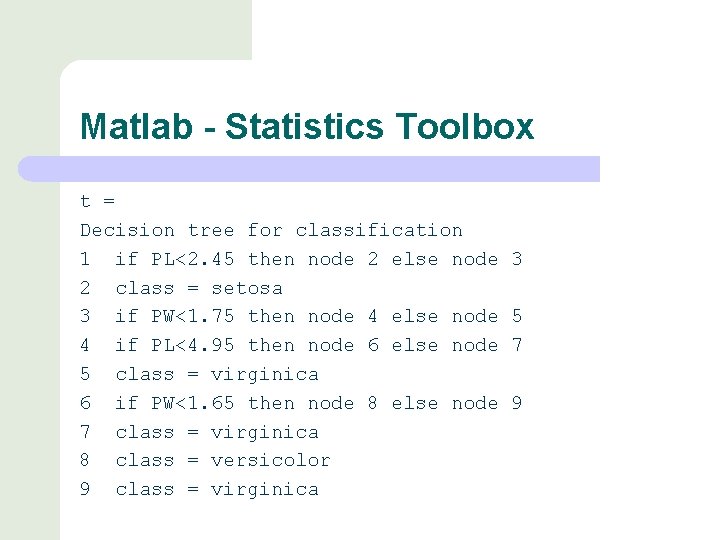 Matlab - Statistics Toolbox

t =
Decision tree for classification
1 if PL<2.45 then node 2 else node 3
2 class = setosa
3 if PW<1.75 then node 4 else node 5
4 if PL<4.95 then node 6 else node 7
5 class = virginica
6 if PW<1.65 then node 8 else node 9
7 class = virginica
8 class = versicolor
9 class = virginica